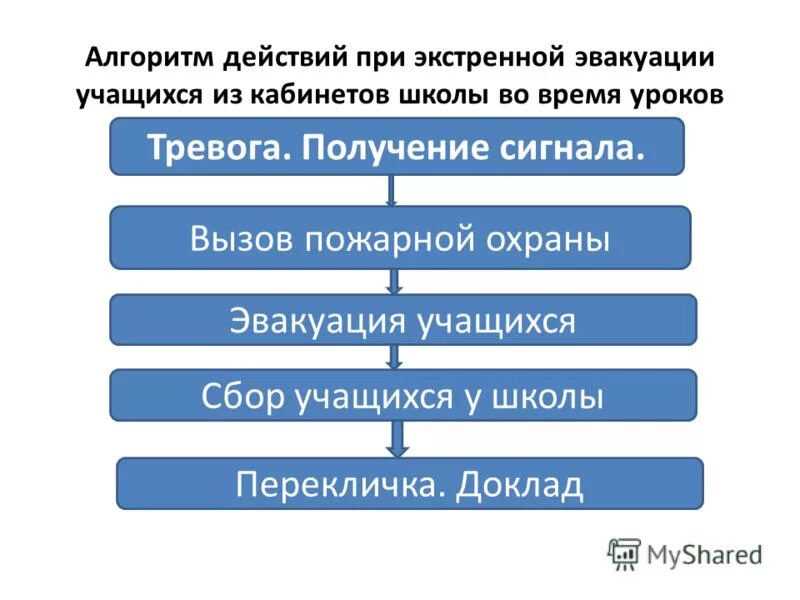 Алгоритм действий при экстренной эвакуации учащихся из кабинетов школы во время уроков

Тревога. Получение сигнала.

Вызов пожарной охраны

Эвакуация учащихся

Сбор учащихся у школы

Перекличка. Доклад

MyShared